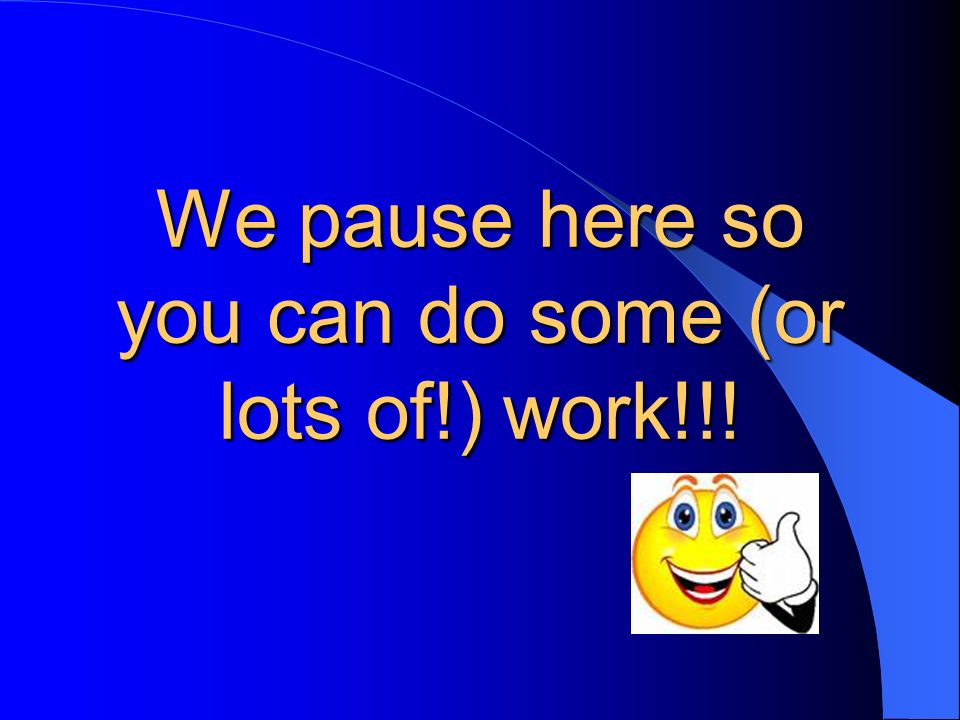 We pause here so you can do some (or lots of!) work!!!